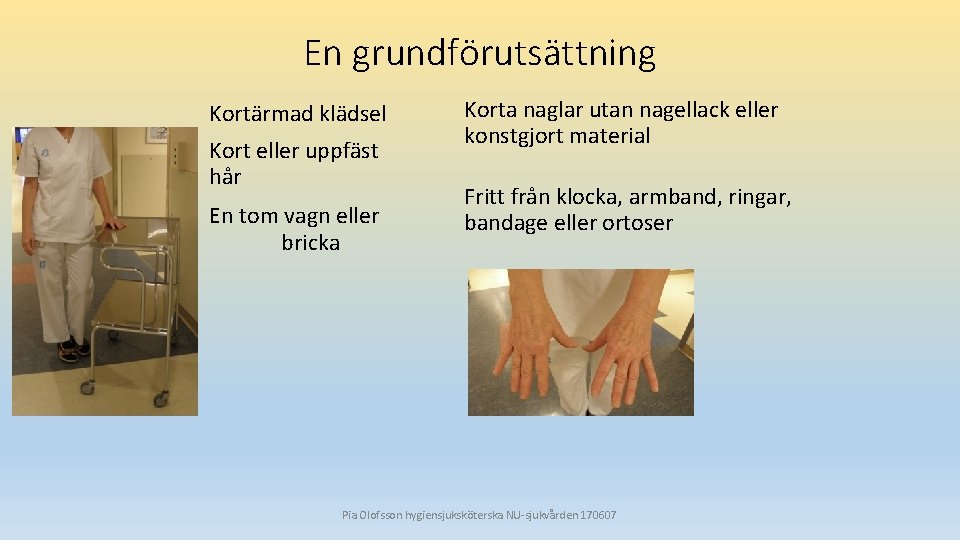 En grundförutsättning

Kortärmad klädsel

Kort eller uppfäst hår

En tom vagn eller bricka

Korta naglar utan nagellack eller konstgjort material

Fritt från klocka, armband, ringar, bandage eller ortoser

Pia Olofsson hygiensjuksköterska NU-sjukvården 170607